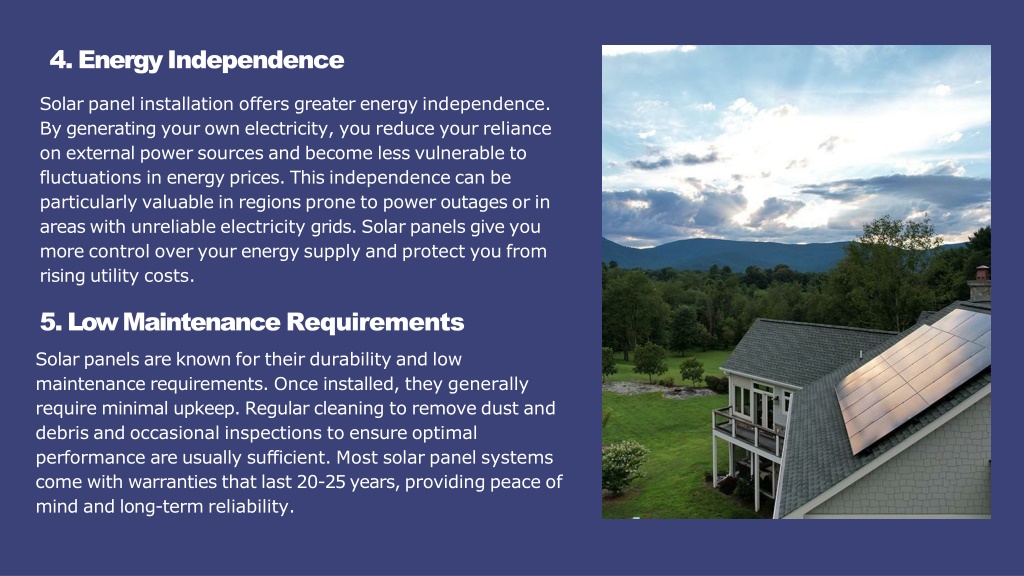 4. Energy Independence

Solar panel installation offers greater energy independence. By generating your own electricity, you reduce your reliance on external power sources and become less vulnerable to fluctuations in energy prices. This independence can be particularly valuable in regions prone to power outages or in areas with unreliable electricity grids. Solar panels give you more control over your energy supply and protect you from rising utility costs.

5. Low Maintenance Requirements

Solar panels are known for their durability and low maintenance requirements. Once installed, they generally require minimal upkeep. Regular cleaning to remove dust and debris and occasional inspections to ensure optimal performance are usually sufficient. Most solar panel systems come with warranties that last 20-25 years, providing peace of mind and long-term reliability.